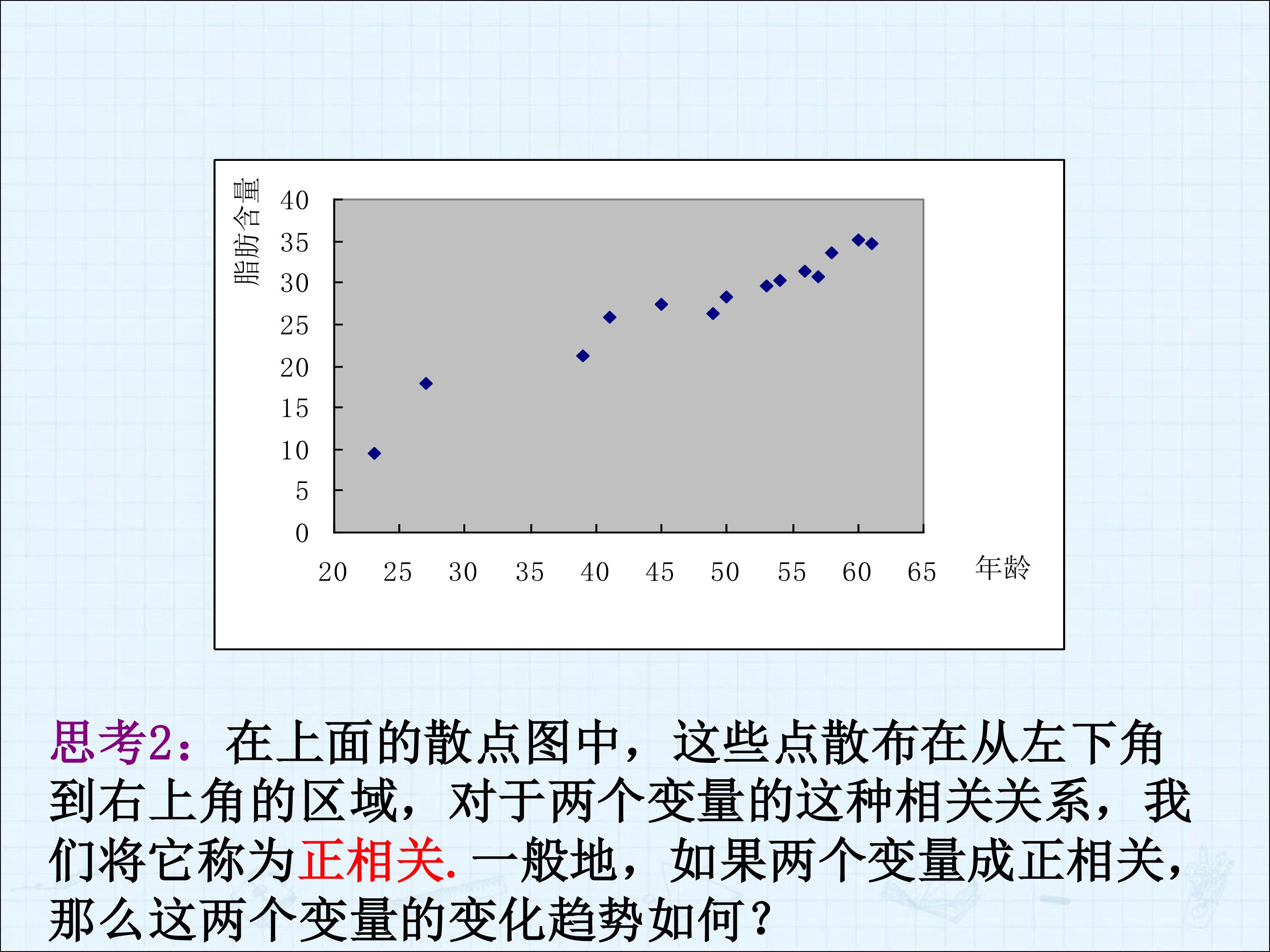 脂肪含量
40
35
30
25
20
15
10
5
0
20 25 30 35 40 45 50 55 60 65
年龄

思考2：在上面的散点图中，这些点散布在从左下角到右上角的区域，对于两个变量的这种相关关系，我们将它称为正相关. 一般地，如果两个变量成正相关，那么这两个变量的变化趋势如何？